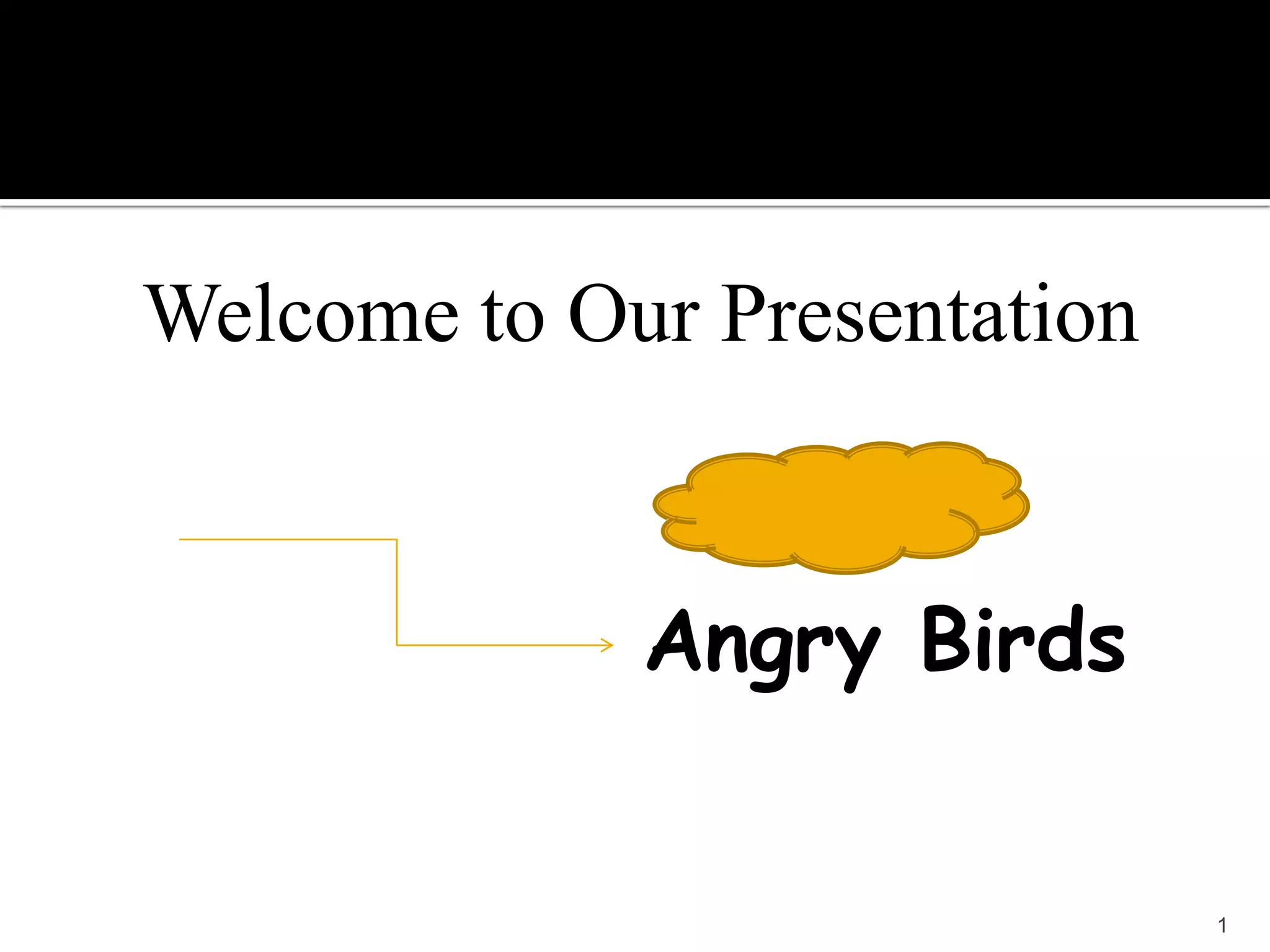 Welcome to Our Presentation

Angry Birds

1